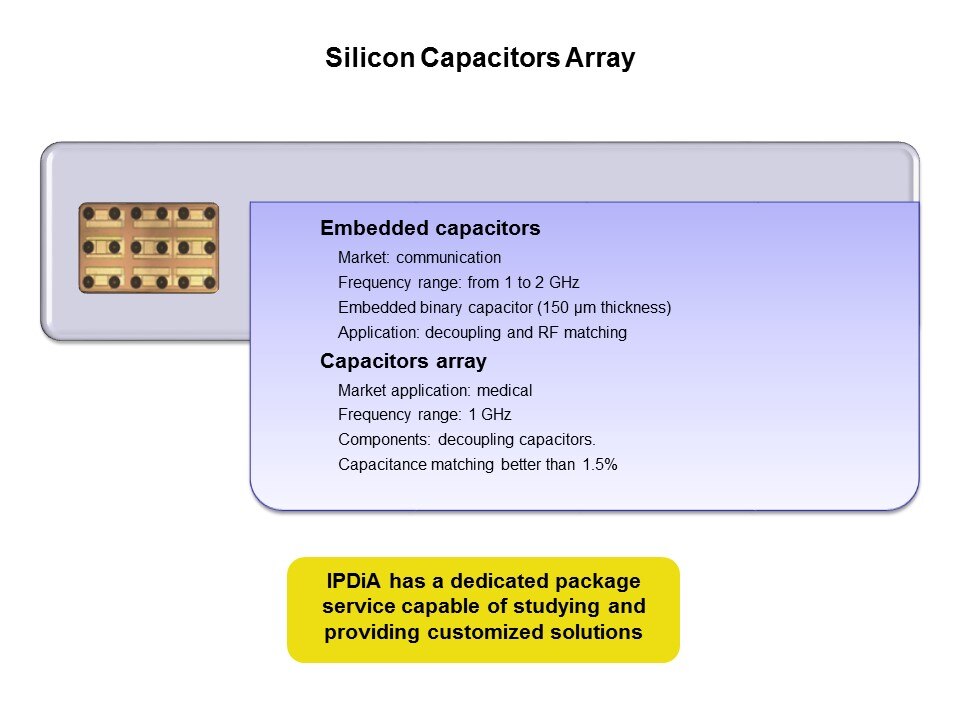 Silicon Capacitors Array

Embedded capacitors

Market: communication

Frequency range: from 1 to 2 GHz

Embedded binary capacitor (150 µm thickness)

Application: decoupling and RF matching

Capacitors array

Market application: medical

Frequency range: 1 GHz

Components: decoupling capacitors.

Capacitance matching better than 1.5%

IPDiA has a dedicated package service capable of studying and providing customized solutions